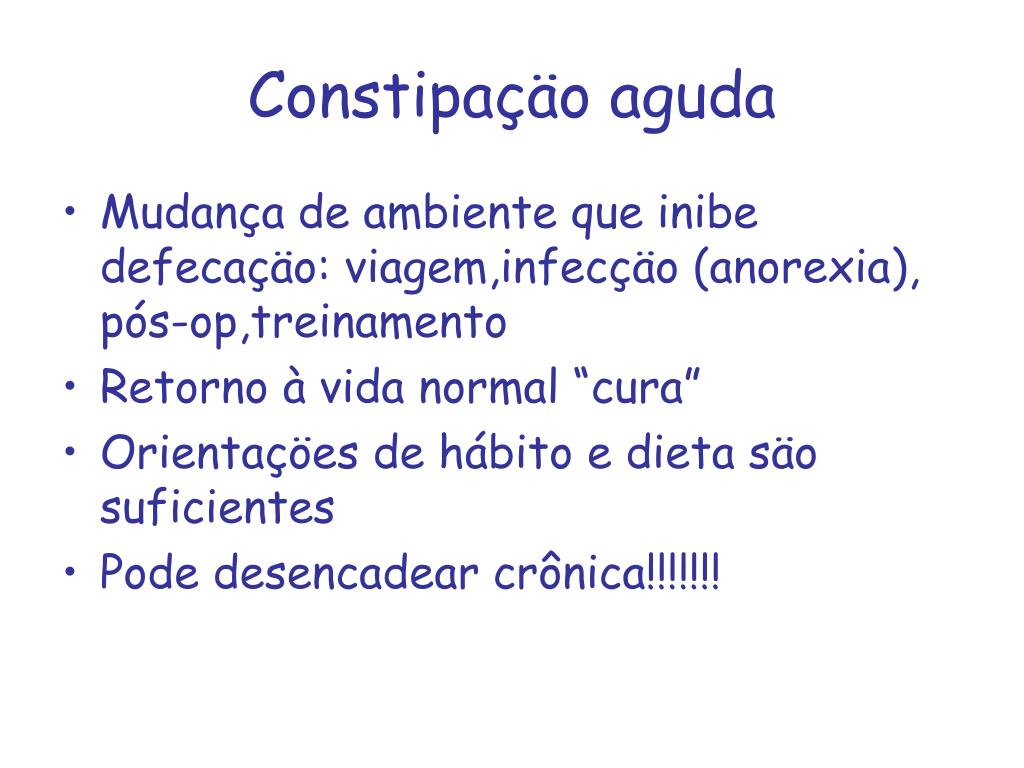 Constipaçäo aguda

• Mudança de ambiente que inibe defecaçäo: viagem,infecçäo (anorexia), pós-op,treinamento
• Retorno à vida normal “cura”
• Orientaçöes de hábito e dieta säo suficientes
• Pode desencadear crônica!!!!!!!